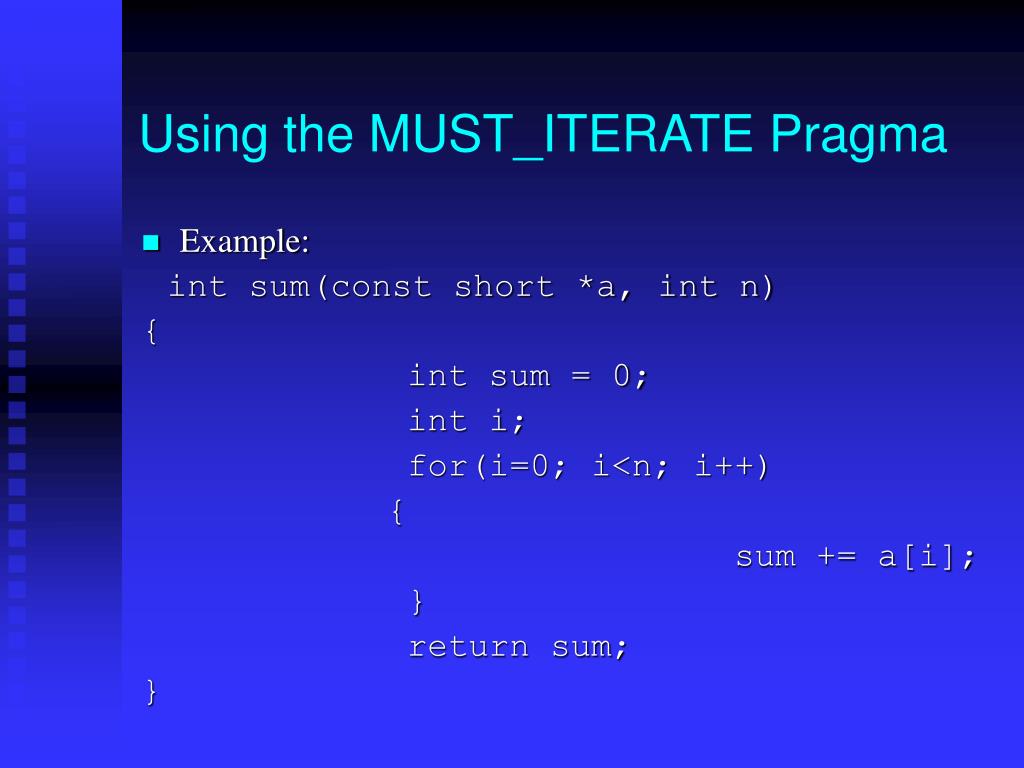 Using the MUST_ITERATE Pragma

Example:
int sum(const short *a, int n)
{
int sum = 0;
int i;
for(i=0; i<n; i++)
{
sum += a[i];
}
return sum;
}